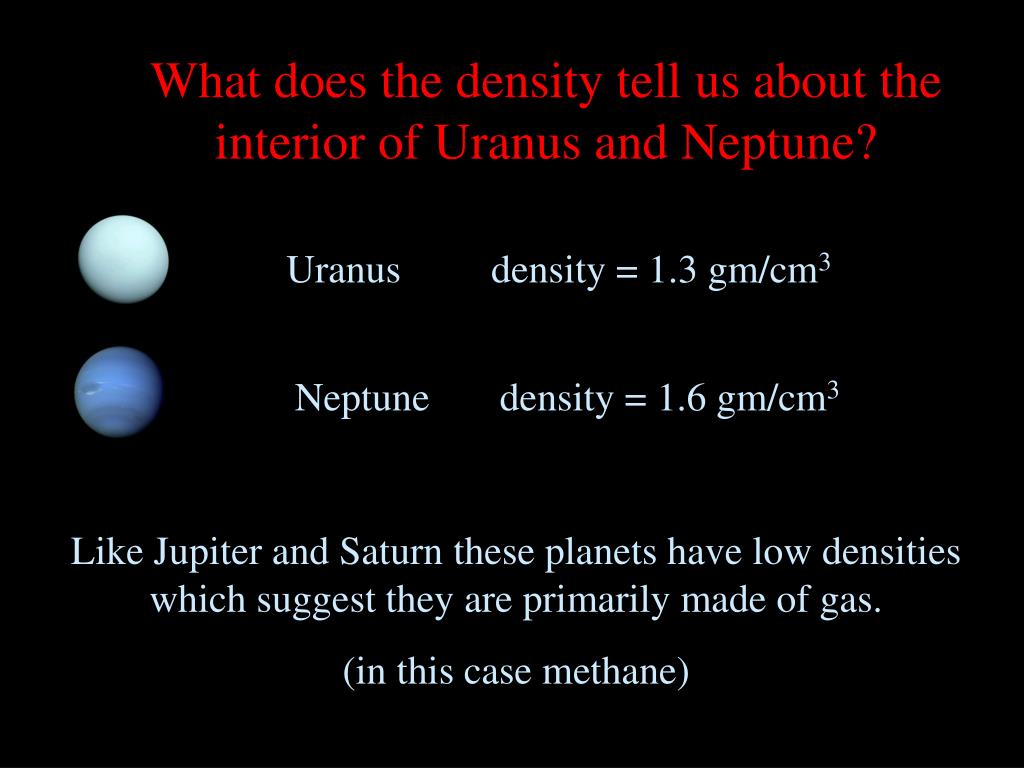 What does the density tell us about the interior of Uranus and Neptune?

Uranus density = 1.3 gm/cm$^3$

Neptune density = 1.6 gm/cm$^3$

Like Jupiter and Saturn these planets have low densities which suggest they are primarily made of gas.

(in this case methane)